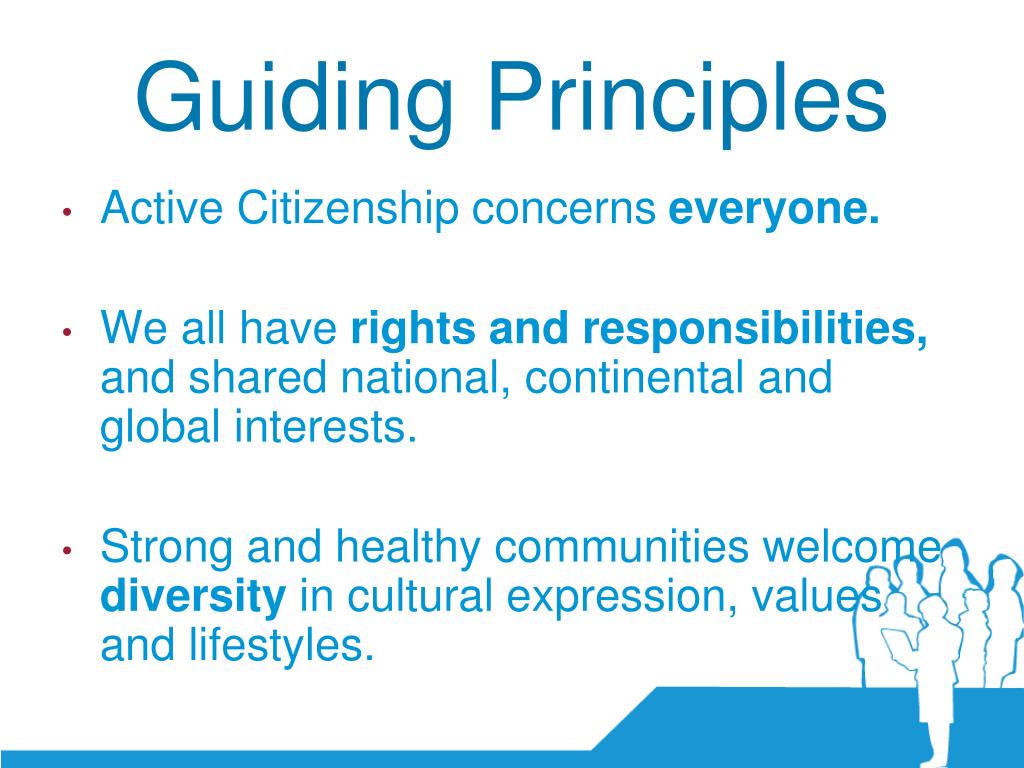 Guiding Principles

• Active Citizenship concerns everyone.

• We all have rights and responsibilities, and shared national, continental and global interests.

• Strong and healthy communities welcome diversity in cultural expression, values and lifestyles.